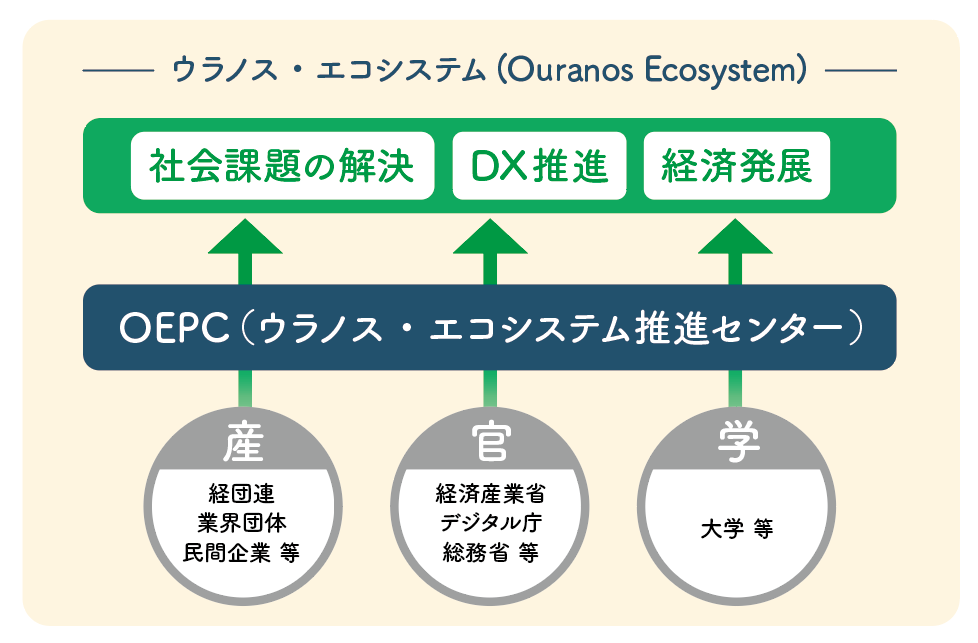 ウラノス・エコシステム (Ouranos Ecosystem)

社会課題の解決

DX推進

経済発展

OEPC（ウラノス・エコシステム推進センター）

産

経団連
業界団体
民間企業 等

官

経済産業省
デジタル庁
総務省 等

学

大学 等